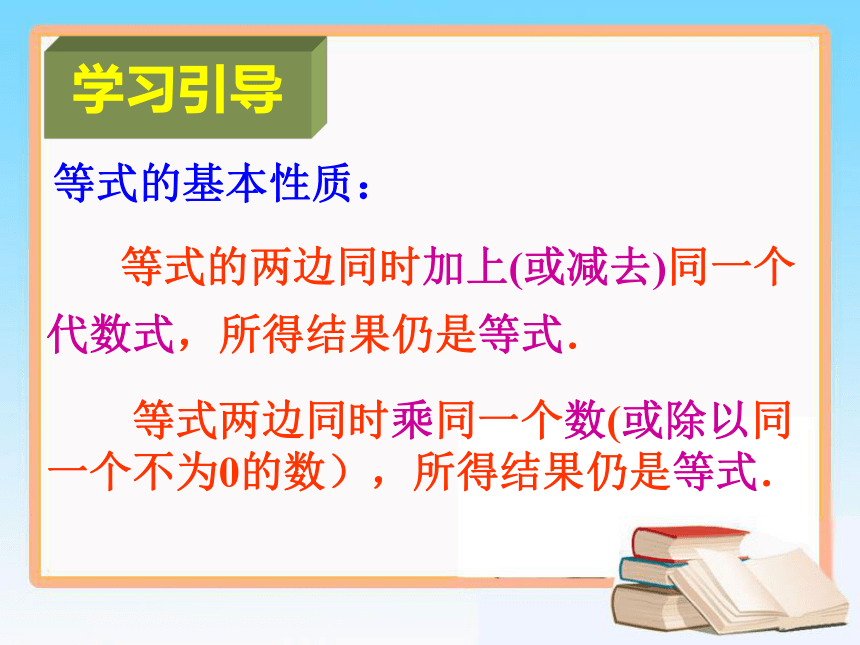 学习引导

等式的基本性质：

等式的两边同时加上(或减去)同一个代数式，所得结果仍是等式.

等式两边同时乘同一个数(或除以同一个不为0的数），所得结果仍是等式.